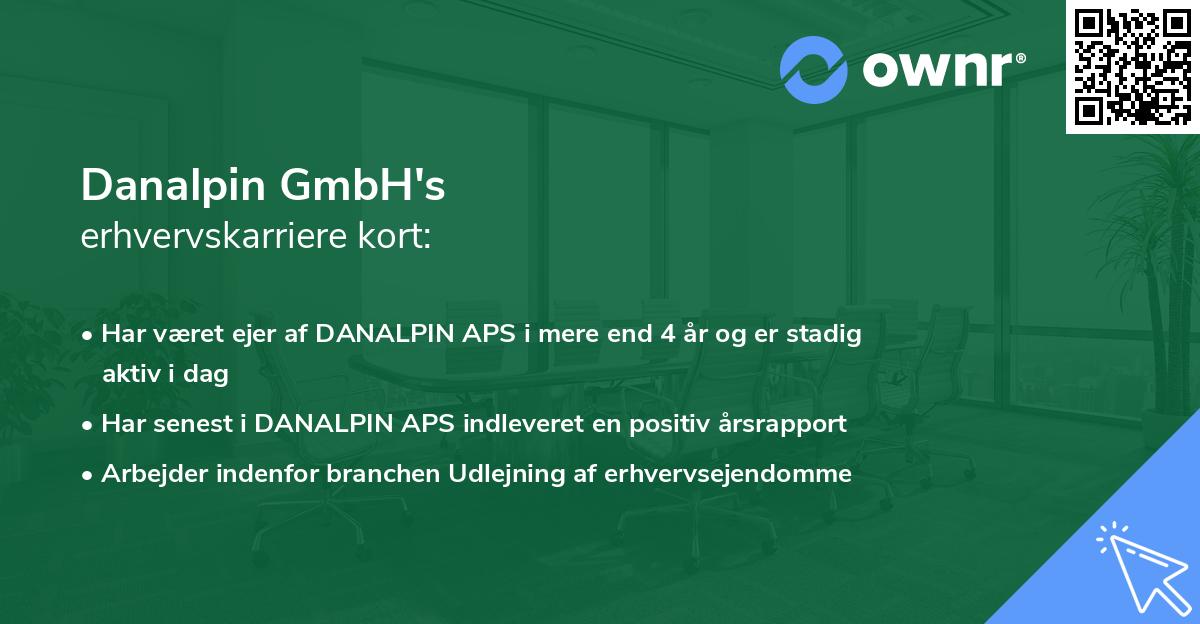 ownr®

Danalpin GmbH's
erhvervskarriere kort:

• Har været ejer af DANALPIN APS i mere end 4 år og er stadig aktiv i dag
• Har senest i DANALPIN APS indleveret en positiv årsrapport
• Arbejder indenfor branchen Udlejning af erhvervsejendomme